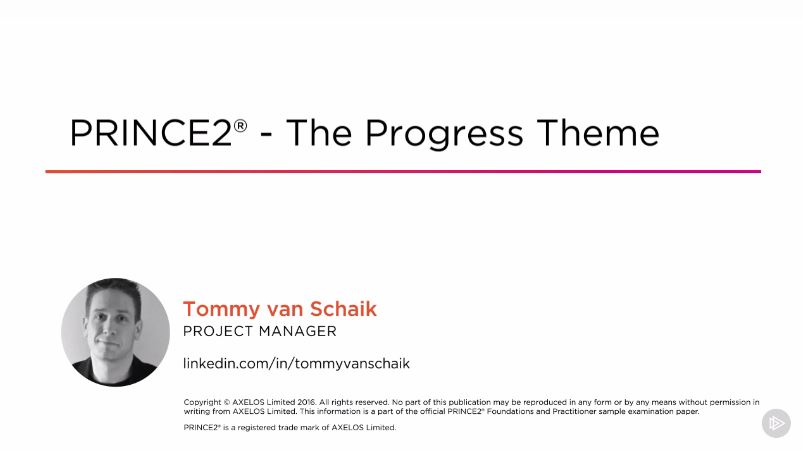 PRINCE2® - The Progress Theme

Tommy van Schaik
PROJECT MANAGER

linkedin.com/in/tommyvanschaik

Copyright © AXELOS Limited 2016. All rights reserved. No part of this publication may be reproduced in any form or by any means without permission in writing from AXELOS Limited. This information is a part of the official PRINCE2® Foundations and Practitioner sample examination paper.

PRINCE2® is a registered trade mark of AXELOS Limited.